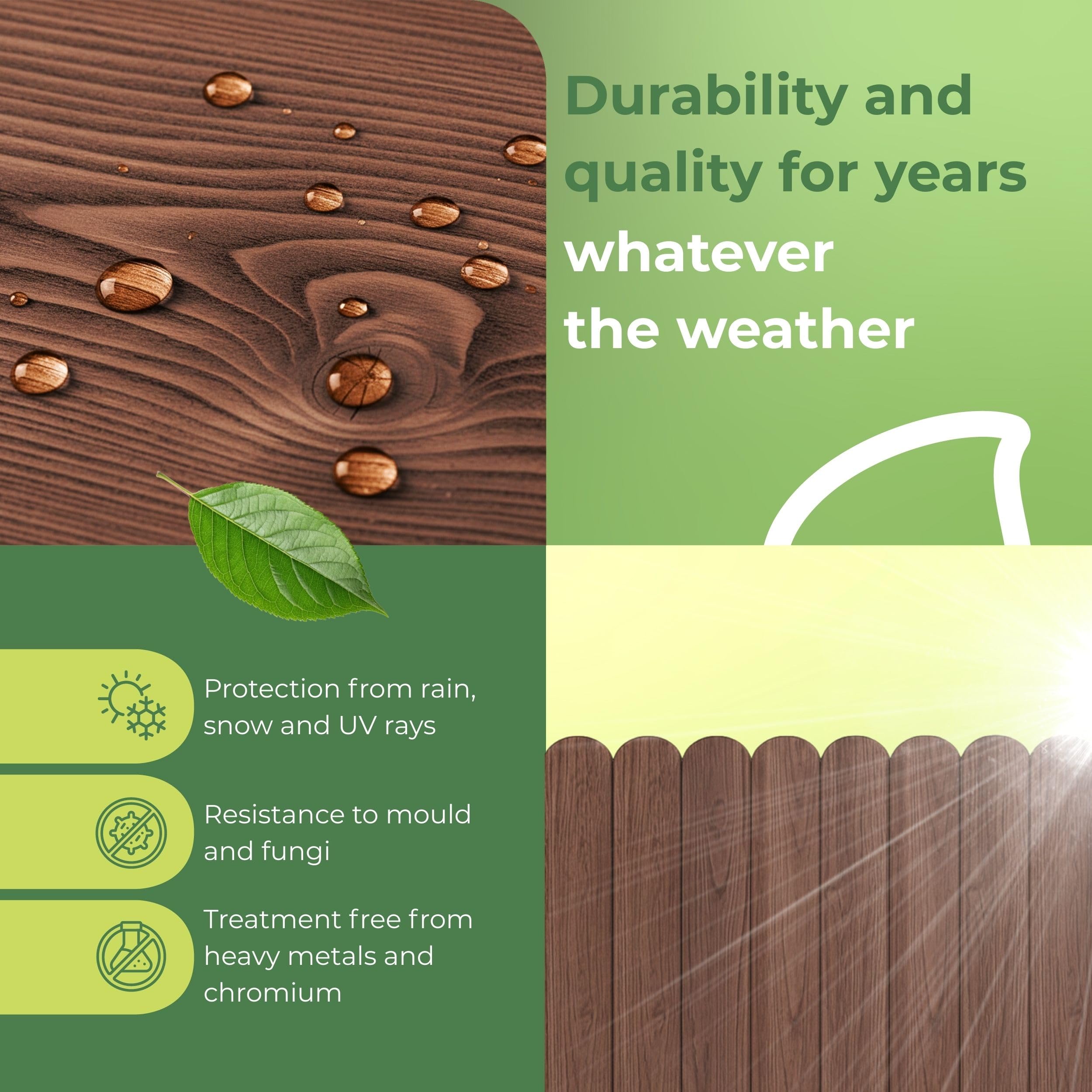 Durability and quality for years whatever the weather

Protection from rain, snow and UV rays

Resistance to mould and fungi

Treatment free from heavy metals and chromium